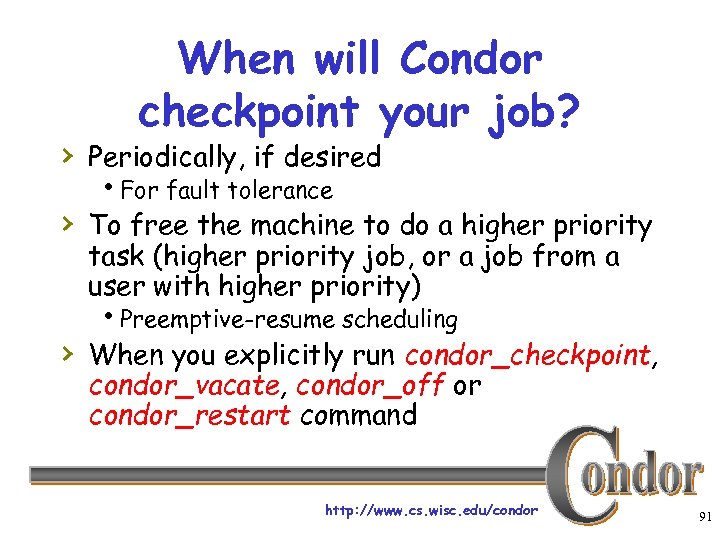 When will Condor checkpoint your job?

› Periodically, if desired
• For fault tolerance

› To free the machine to do a higher priority task (higher priority job, or a job from a user with higher priority)
• Preemptive-resume scheduling

› When you explicitly run condor_checkpoint, condor_vacate, condor_off or condor_restart command

Condor

http://www.cs.wisc.edu/condor

91